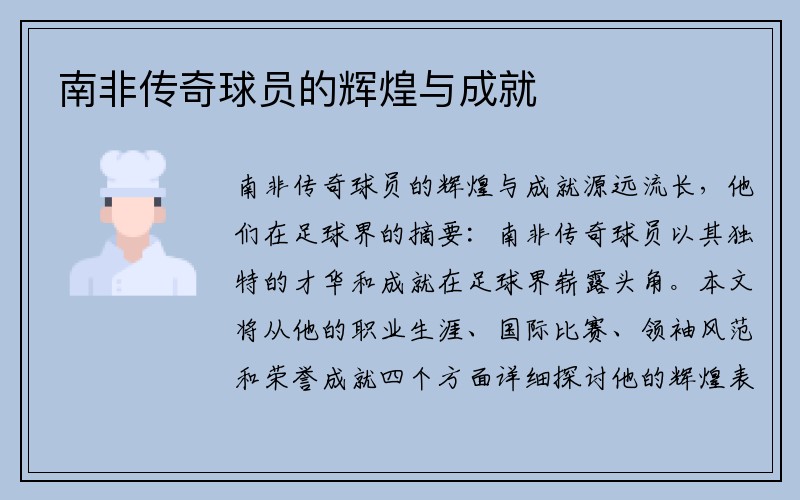 南非传奇球员的辉煌与成就

南非传奇球员的辉煌与成就源远流长，他们在足球界的摘要：南非传奇球员以其独特的才华和成就在足球界崭露头角。本文将从他的职业生涯、国际比赛、领袖风范和荣誉成就四个方面详细探讨他的辉煌表